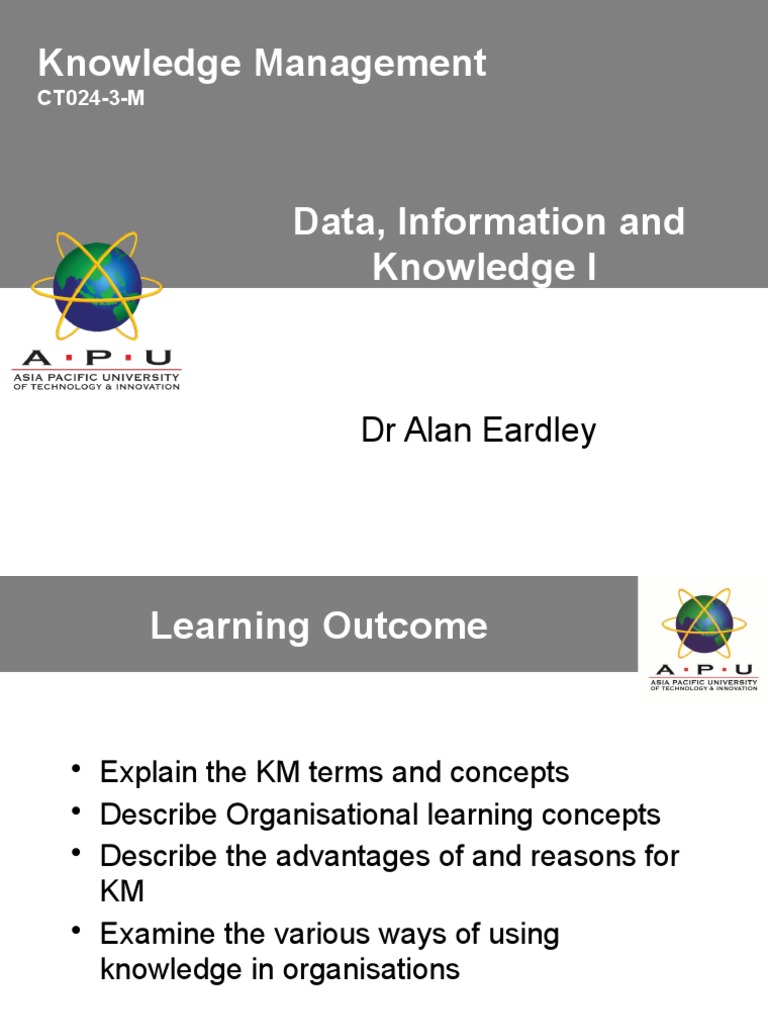 Knowledge Management
CT024-3-M

Data, Information and Knowledge I

A·P·U
ASIA PACIFIC UNIVERSITY
OF TECHNOLOGY & INNOVATION

Dr Alan Eardley

Learning Outcome

A·P·U
ASIA PACIFIC UNIVERSITY
OF TECHNOLOGY & INNOVATION

• Explain the KM terms and concepts
• Describe Organisational learning concepts
• Describe the advantages of and reasons for KM
• Examine the various ways of using knowledge in organisations